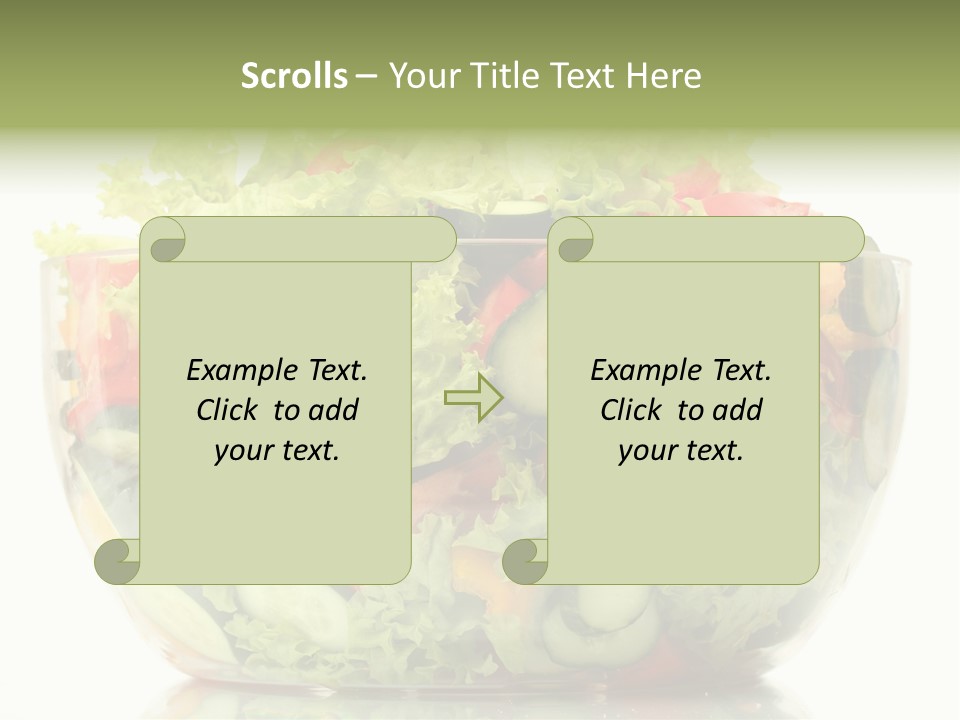 Scrolls – Your Title Text Here

Example Text. Click to add your text.

Example Text. Click to add your text.